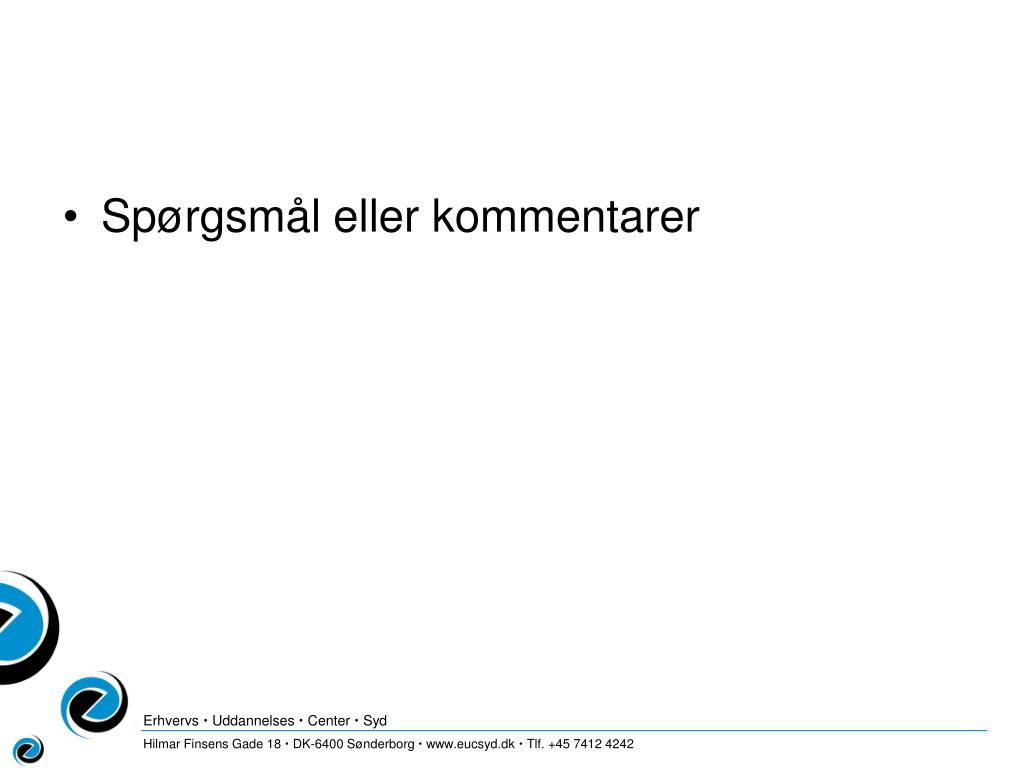 • Spørgsmål eller kommentarer

Erhvervs • Uddannelses • Center • Syd

Hilmar Finsens Gade 18 • DK-6400 Sønderborg • www.eucsyd.dk • Tlf. +45 7412 4242